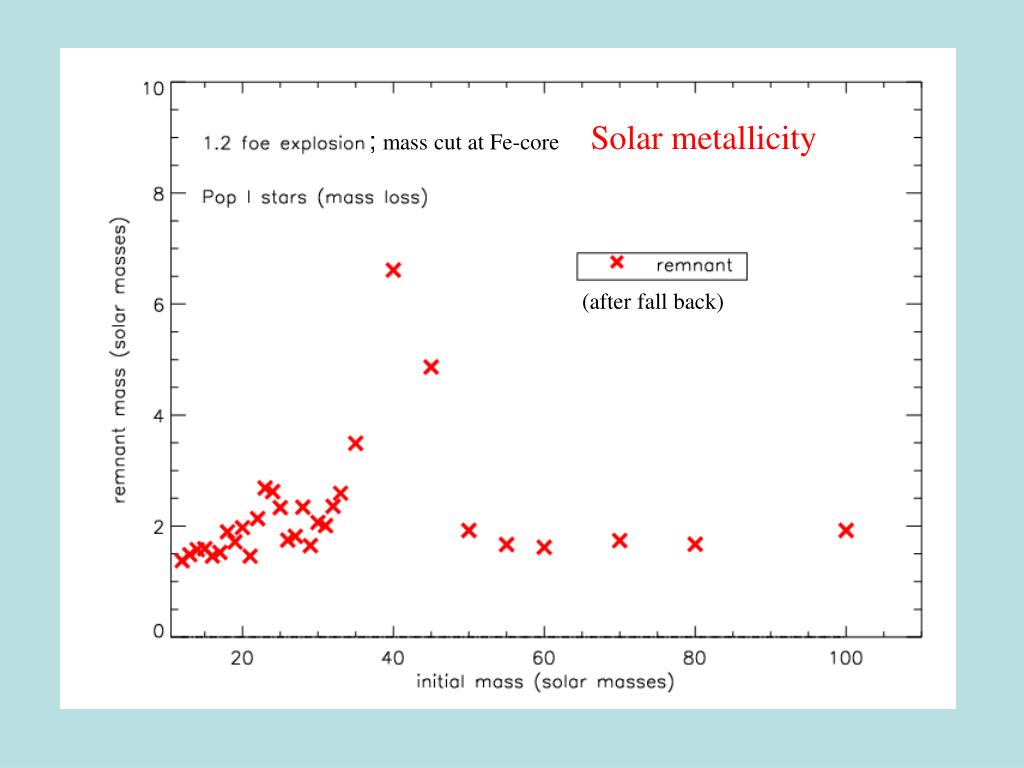 1.2 foe explosion ; mass cut at Fe-core

Solar metallicity

Pop I stars (mass loss)

remnant

(after fall back)

remnant mass (solar masses)

10
8
6
4
2
0

20
40
60
80
100

initial mass (solar masses)